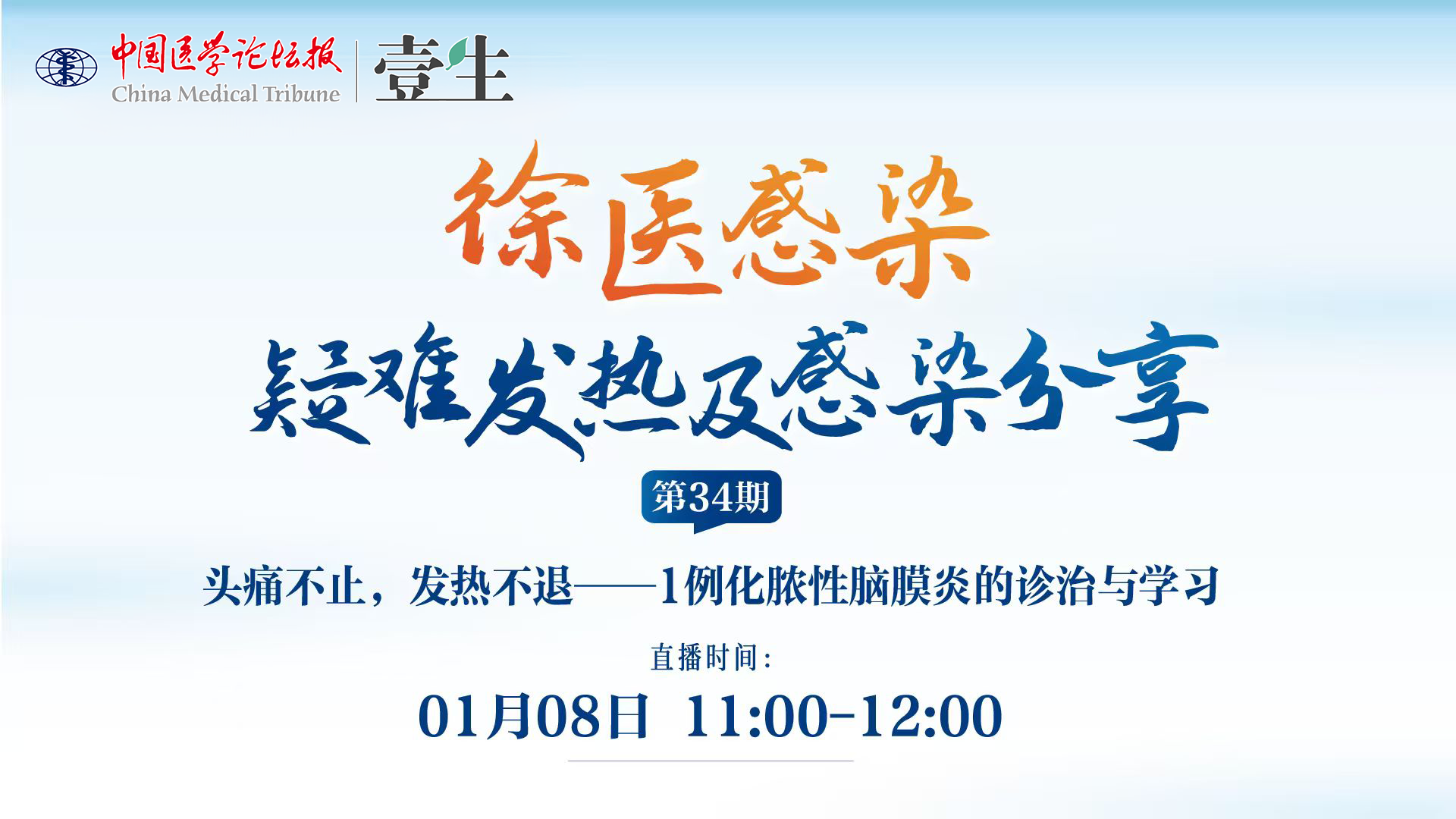 中国医学论坛报
China Medical Tribune
壹生

徐医感染
疑难发热及感染分享

第34期

头痛不止，发热不退——1例化脓性脑膜炎的诊治与学习

直播时间：
01月08日 11:00-12:00